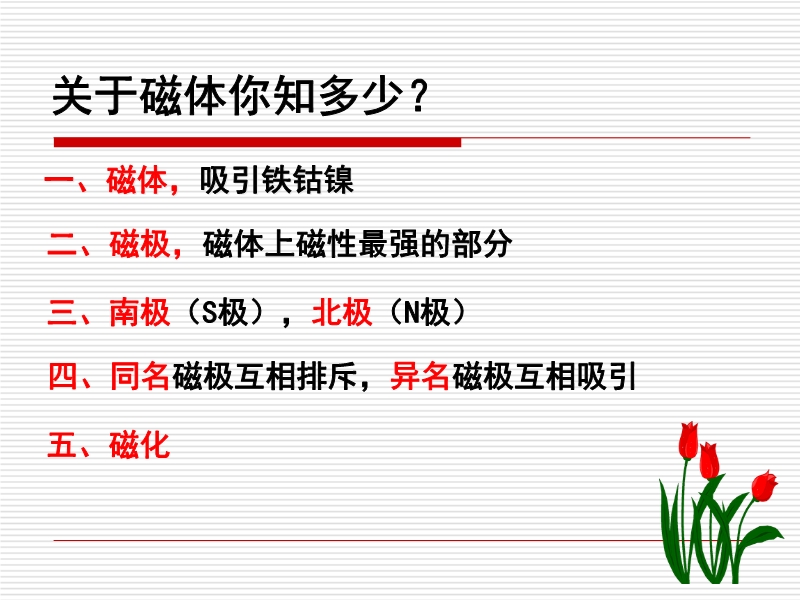 关于磁体你知多少？

一、磁体，吸引铁钴镍

二、磁极，磁体上磁性最强的部分

三、南极（S极），北极（N极）

四、同名磁极互相排斥，异名磁极互相吸引

五、磁化